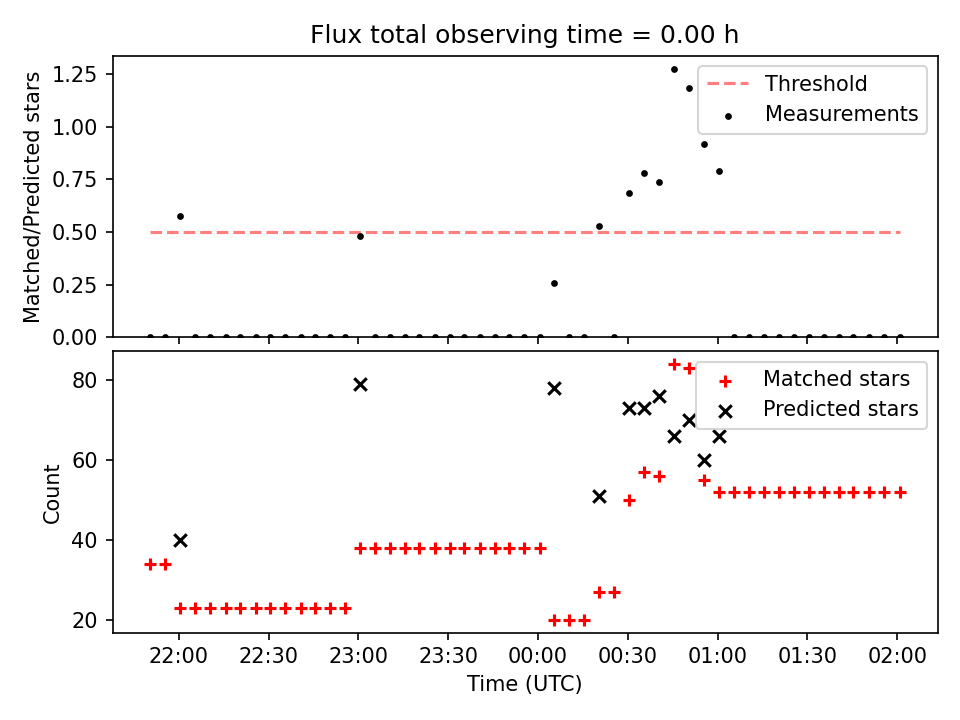 Flux total observing time = 0.00 h

Matched/Predicted stars

1.25
1.00
0.75
0.50
0.25
0.00

Threshold
Measurements

Count

80
60
40
20

Matched stars
Predicted stars

22:00
22:30
23:00
23:30
00:00
00:30
01:00
01:30
02:00

Time (UTC)